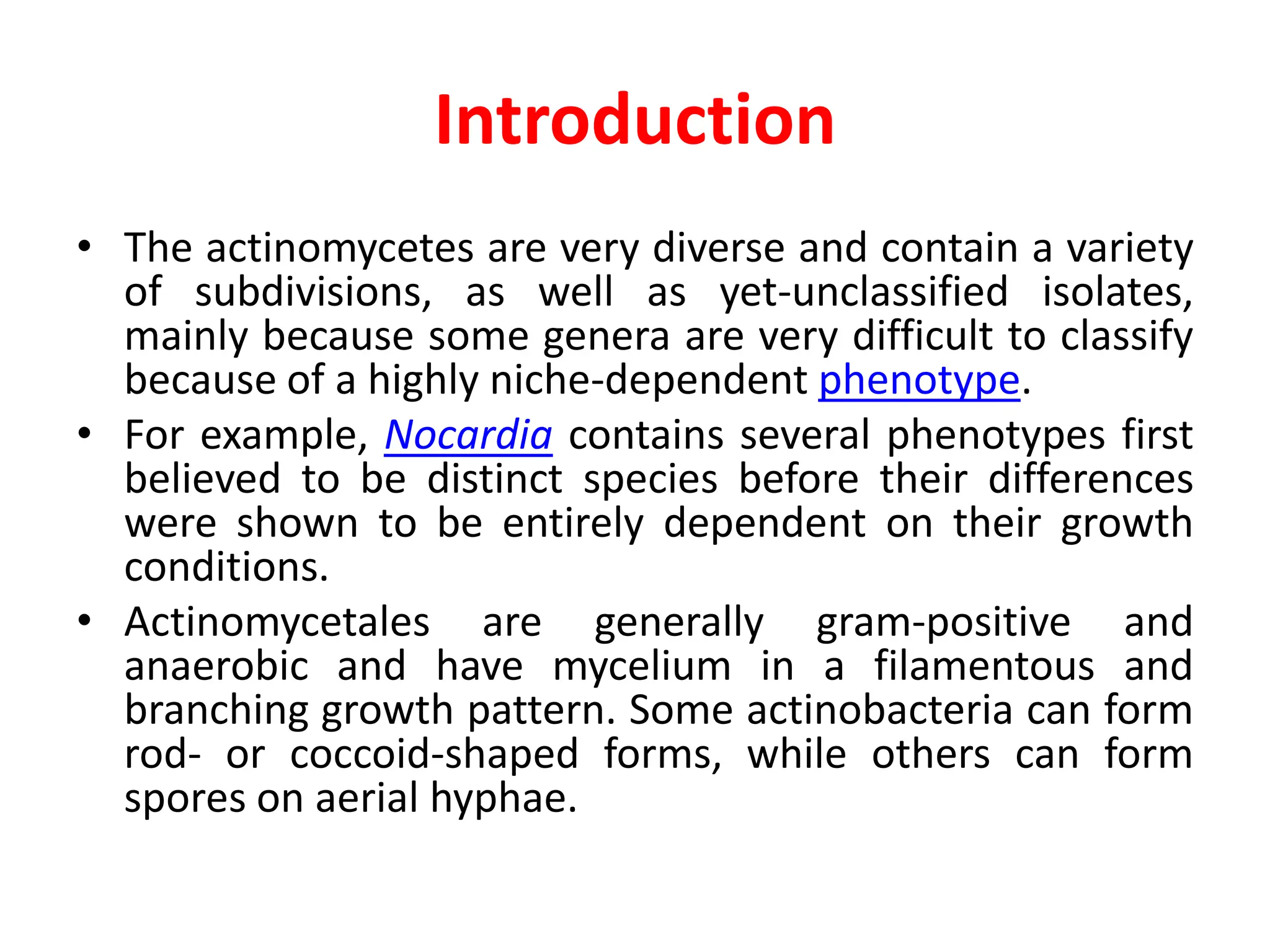 Introduction

• The actinomycetes are very diverse and contain a variety of subdivisions, as well as yet-unclassified isolates, mainly because some genera are very difficult to classify because of a highly niche-dependent phenotype.

• For example, Nocardia contains several phenotypes first believed to be distinct species before their differences were shown to be entirely dependent on their growth conditions.

• Actinomycetales are generally gram-positive and anaerobic and have mycelium in a filamentous and branching growth pattern. Some actinobacteria can form rod- or coccoid-shaped forms, while others can form spores on aerial hyphae.